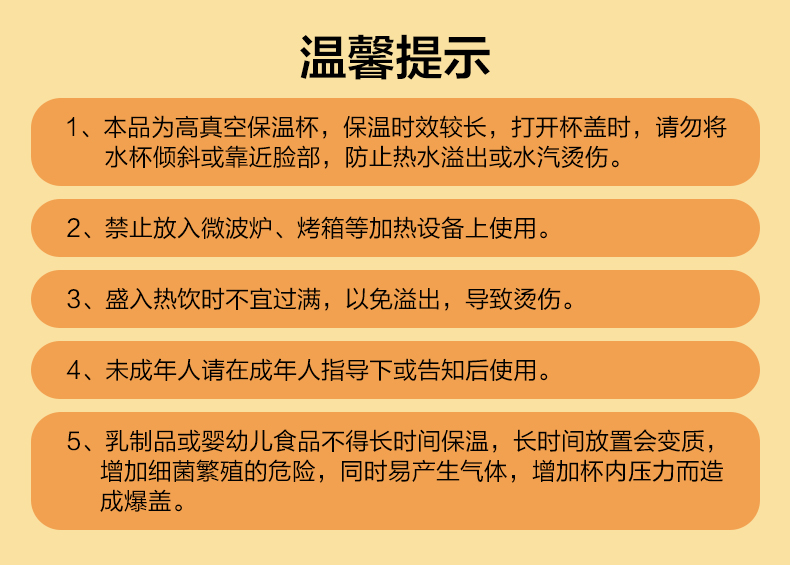 温馨提示

1、本品为高真空保温杯，保温时效较长，打开杯盖时，请勿将水杯倾斜或靠近脸部，防止热水溢出或水汽烫伤。

2、禁止放入微波炉、烤箱等加热设备上使用。

3、盛入热饮时不宜过满，以免溢出，导致烫伤。

4、未成年人请在成年人指导下或告知后使用。

5、乳制品或婴幼儿食品不得长时间保温，长时间放置会变质，增加细菌繁殖的危险，同时易产生气体，增加杯内压力而造成爆盖。